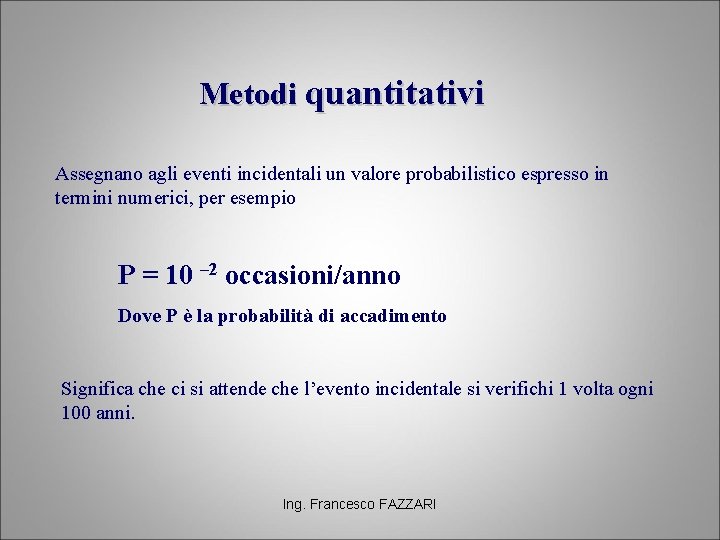 Metodi quantitativi

Assegnano agli eventi incidentali un valore probabilistico espresso in termini numerici, per esempio

$P = 10^{-2}$ occasioni/anno

Dove P è la probabilità di accadimento

Significa che ci si attende che l'evento incidentale si verifichi 1 volta ogni 100 anni.

Ing. Francesco FAZZARI